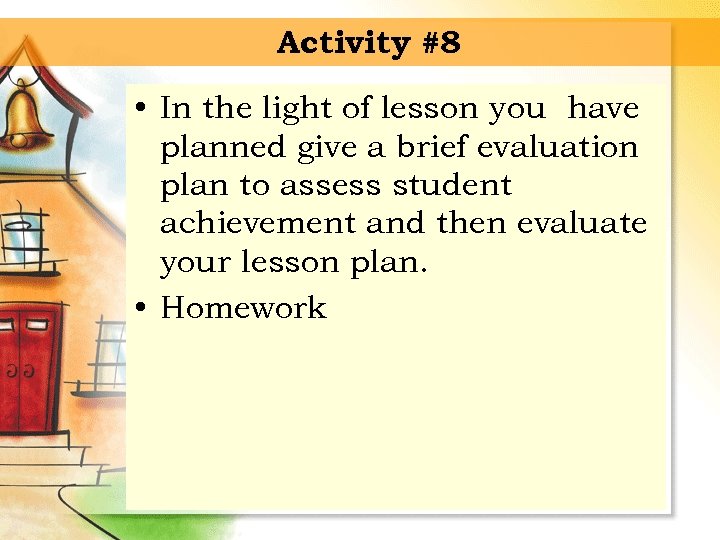 Activity #8

• In the light of lesson you have planned give a brief evaluation plan to assess student achievement and then evaluate your lesson plan.

• Homework